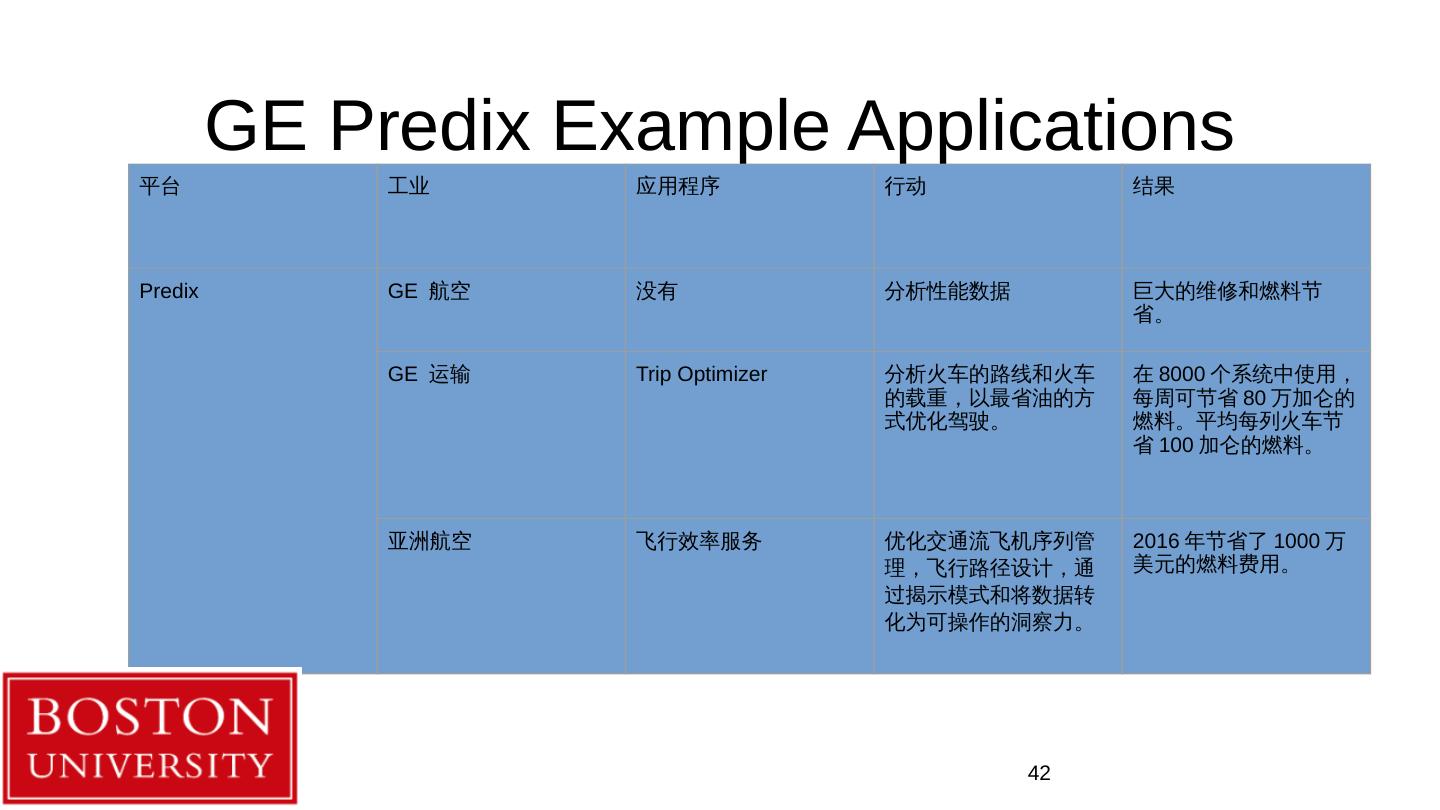 GE Predix Example Applications

| 平台 | 工业 | 应用程序 | 行动 | 结果 |
|---|---|---|---|---|
| Predix | GE 航空 | 没有 | 分析性能数据 | 巨大的维修和燃料节省。 |
| | GE 运输 | Trip Optimizer | 分析火车的路线和火车的载重，以最省油的方式优化驾驶。 | 在 8000 个系统中使用，每周可节省 80 万加仑的燃料。平均每列火车节省 100 加仑的燃料。 |
| | 亚洲航空 | 飞行效率服务 | 优化交通流飞机序列管理，飞行路径设计，通过揭示模式和将数据转化为可操作的洞察力。 | 2016 年节省了 1000 万美元的燃料费用。 |

BOSTON
UNIVERSITY

42